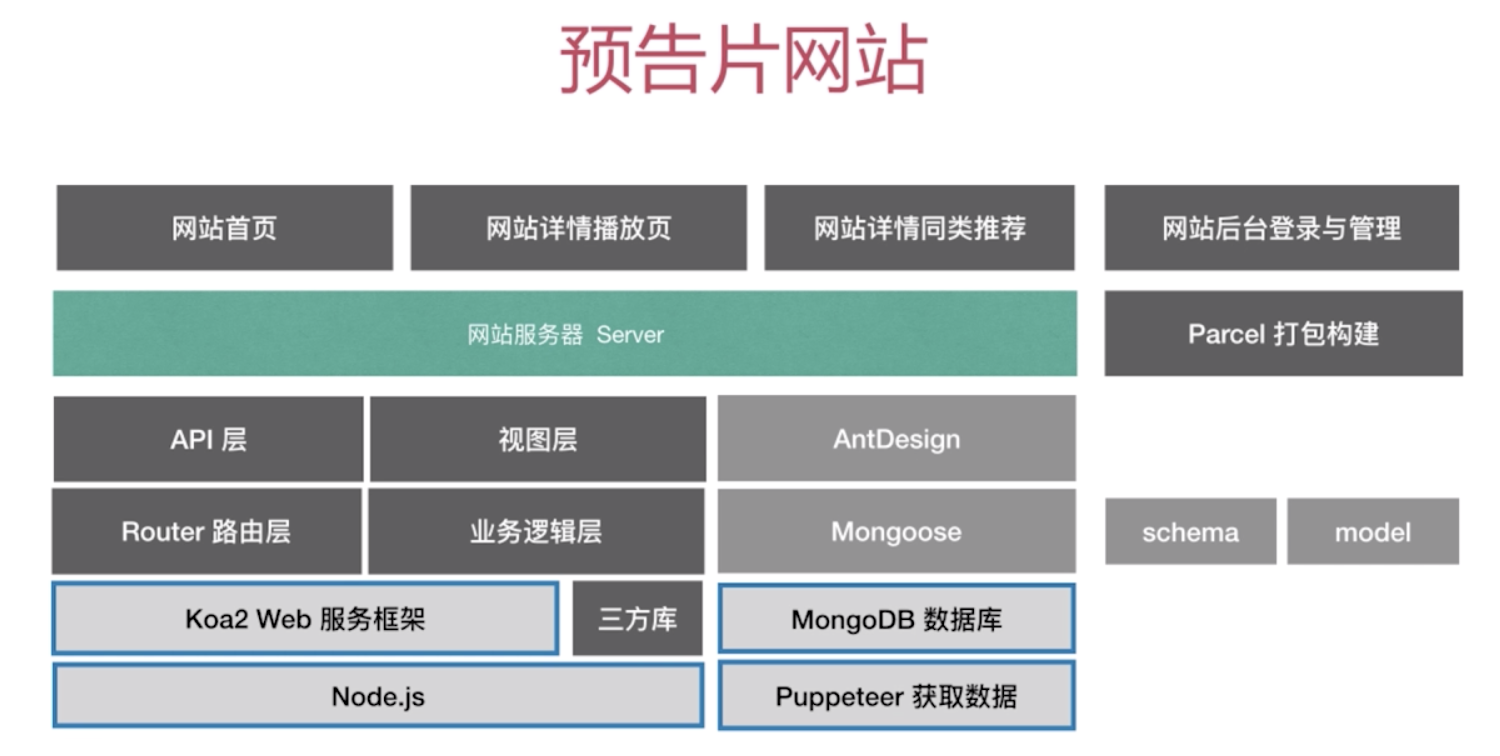 预告片网站

网站首页

网站详情播放页

网站详情同类推荐

网站后台登录与管理

网站服务器 Server

Parcel 打包构建

API 层

视图层

AntDesign

Router 路由层

业务逻辑层

Mongoose

schema

model

Koa2 Web 服务框架

三方库

MongoDB 数据库

Node.js

Puppeteer 获取数据